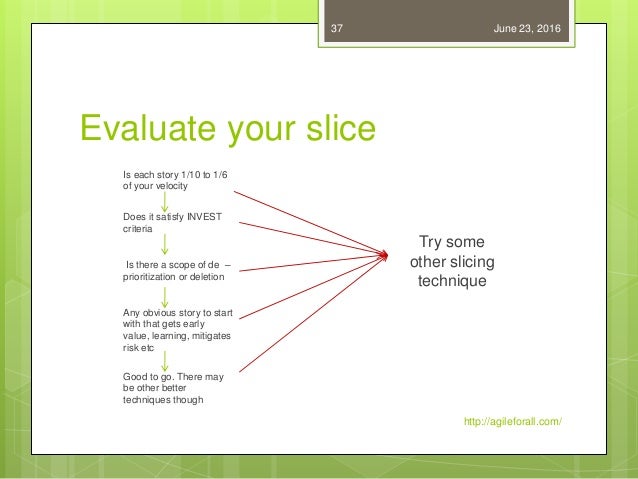 37

June 23, 2016

Evaluate your slice

Is each story 1/10 to 1/6 of your velocity

Does it satisfy INVEST criteria

Is there a scope of de – prioritization or deletion

Any obvious story to start with that gets early value, learning, mitigates risk etc

Good to go. There may be other better techniques though

Try some other slicing technique

http://agileforall.com/